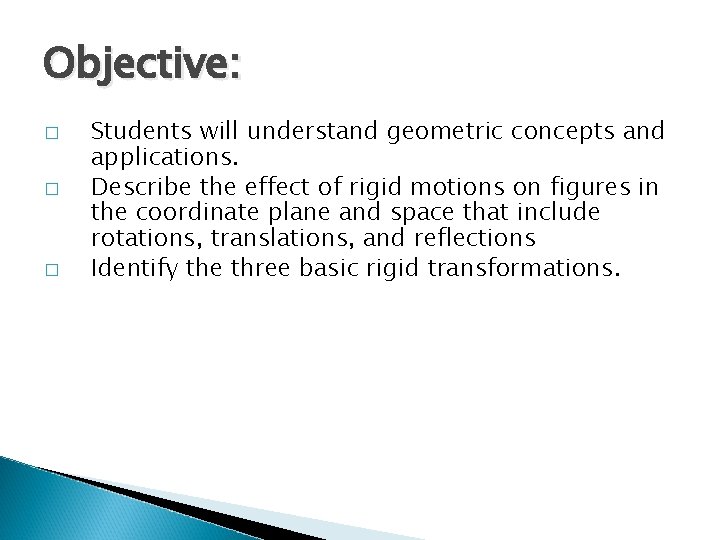 Objective:

□ Students will understand geometric concepts and applications.
□ Describe the effect of rigid motions on figures in the coordinate plane and space that include rotations, translations, and reflections
□ Identify the three basic rigid transformations.